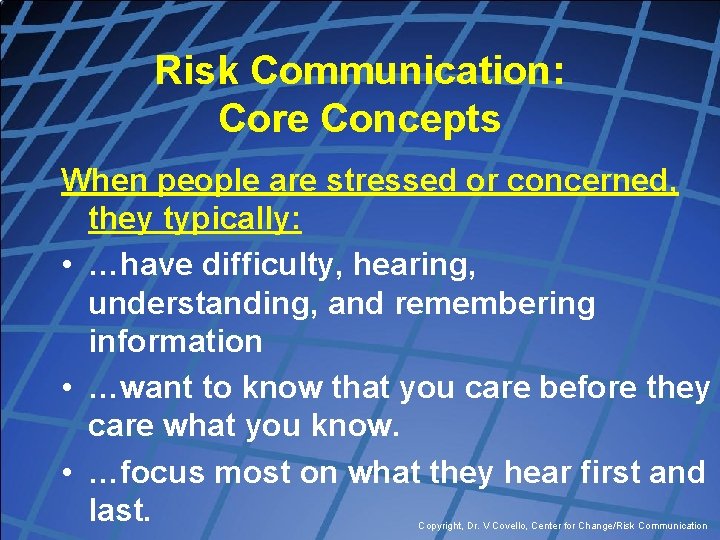 Risk Communication: Core Concepts

When people are stressed or concerned, they typically:

• …have difficulty, hearing, understanding, and remembering information
• …want to know that you care before they care what you know.
• …focus most on what they hear first and last.

Copyright, Dr. V Covello, Center for Change/Risk Communication